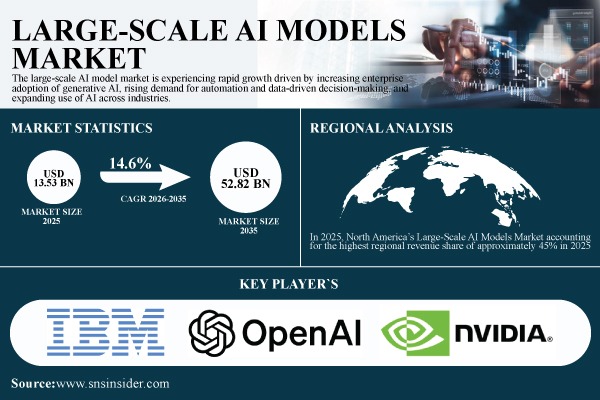 LARGE-SCALE AI MODELS MARKET

The large-scale AI model market is experiencing rapid growth driven by increasing enterprise adoption of generative AI, rising demand for automation and data-driven decision-making, and expanding use of AI across industries.

MARKET STATISTICS

USD 13.53 BN

MARKET SIZE 2025

14.6%

CAGR 2026-2035

USD 52.82 BN

MARKET SIZE 2035

REGIONAL ANALYSIS

In 2025, North America's Large-Scale AI Models Market accounting for the highest regional revenue share of approximately 45% in 2025

KEY PLAYER`S

IBM

OpenAI

NVIDIA.

Source:www.snsinsider.com